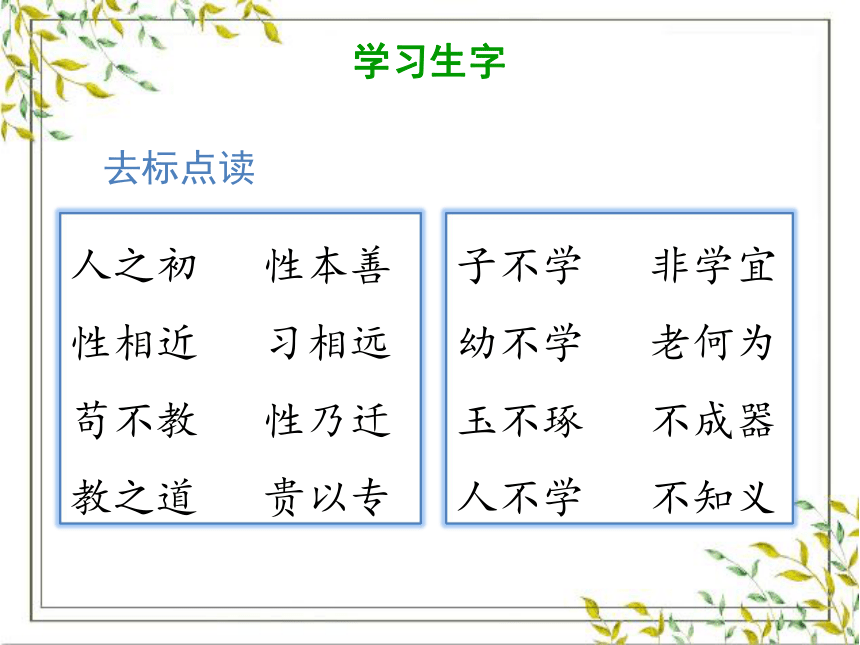 学习生字

去标点读

人之初　性本善
性相近　习相远
苟不教　性乃迁
教之道　贵以专

子不学　非学宜
幼不学　老何为
玉不琢　不成器
人不学　不知义